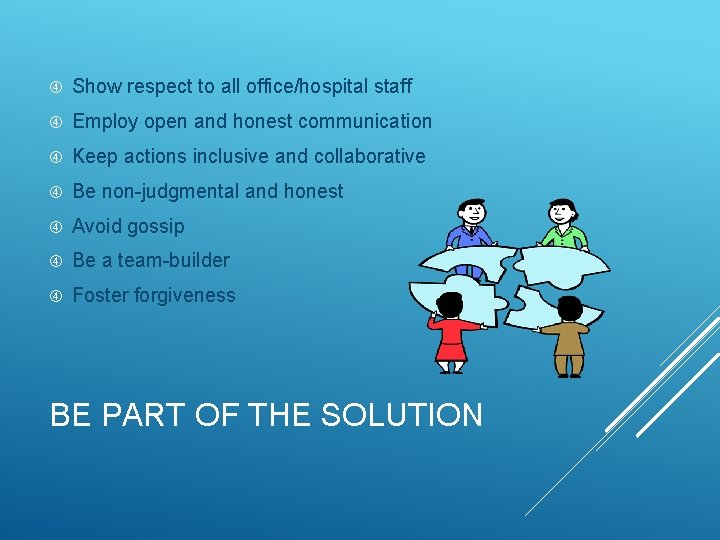 ④ Show respect to all office/hospital staff
④ Employ open and honest communication
④ Keep actions inclusive and collaborative
④ Be non-judgmental and honest
④ Avoid gossip
④ Be a team-builder
④ Foster forgiveness

BE PART OF THE SOLUTION